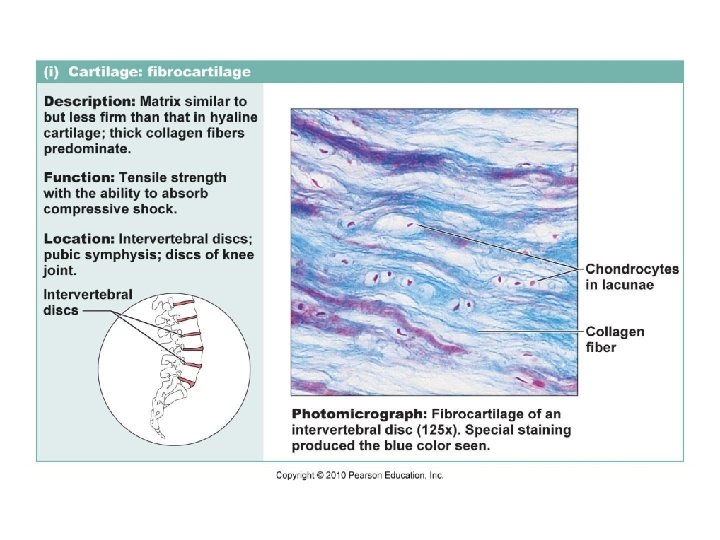 (i) Cartilage: fibrocartilage

Description: Matrix similar to but less firm than that in hyaline cartilage; thick collagen fibers predominate.

Function: Tensile strength with the ability to absorb compressive shock.

Location: Intervertebral discs; pubic symphysis; discs of knee joint.

Intervertebral discs

Chondrocytes in lacunae

Collagen fiber

Photomicrograph: Fibrocartilage of an intervertebral disc (125x). Special staining produced the blue color seen.

Copyright © 2010 Pearson Education, Inc.